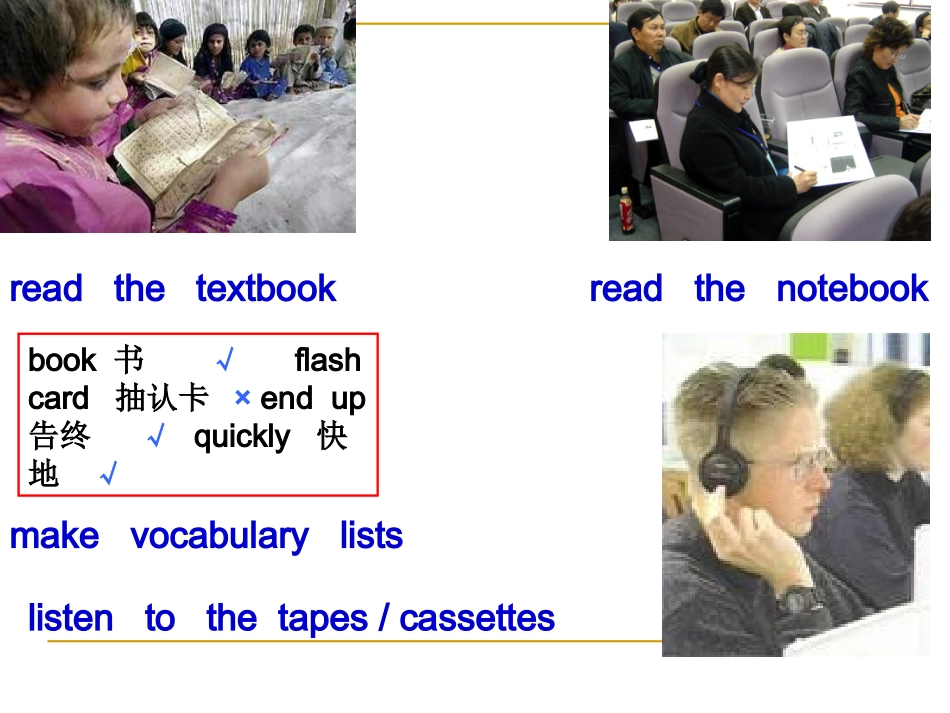 read the textbook

read the notebook

book 书 √ flash card 抽认卡 × end up 告终 √ quickly 快地 √

make vocabulary lists

listen to the tapes / cassettes